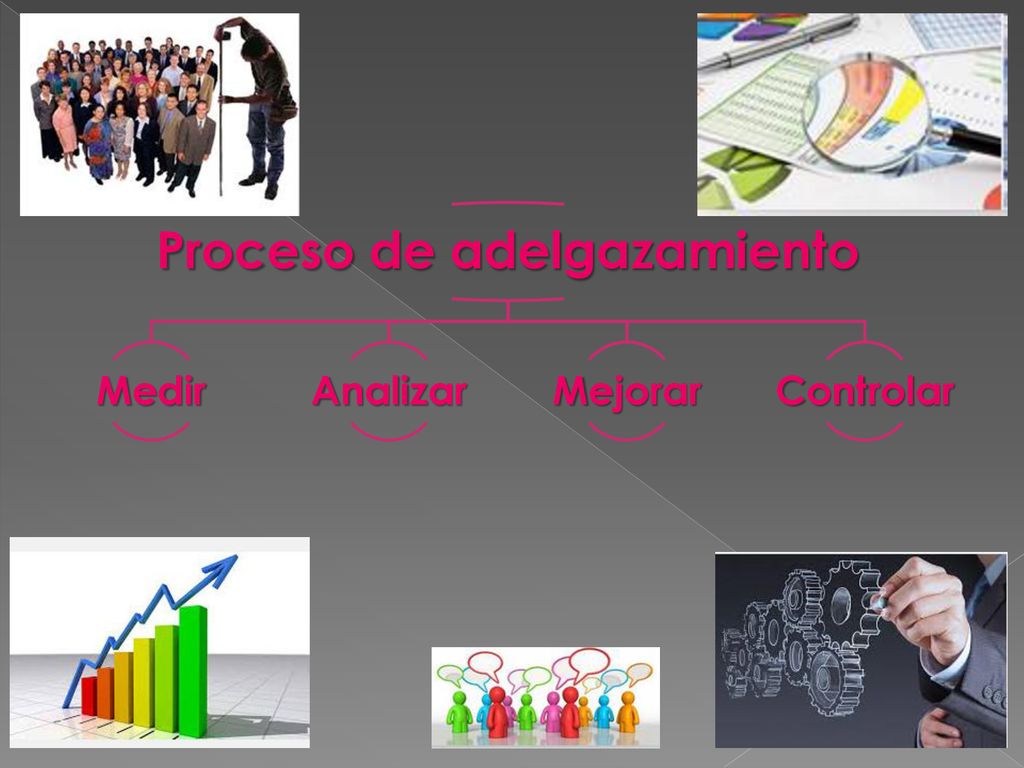 Proceso de adelgazamiento

Medir
Analizar
Mejorar
Controlar